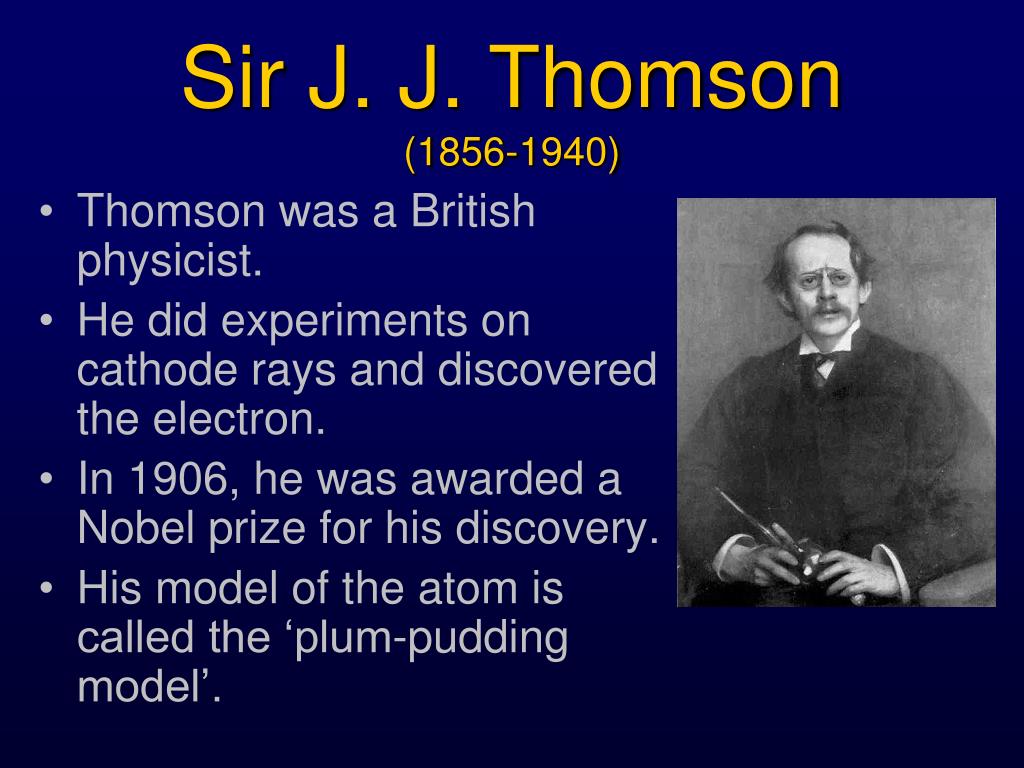 Sir J. J. Thomson
(1856-1940)

• Thomson was a British physicist.
• He did experiments on cathode rays and discovered the electron.
• In 1906, he was awarded a Nobel prize for his discovery.
• His model of the atom is called the ‘plum-pudding model’.